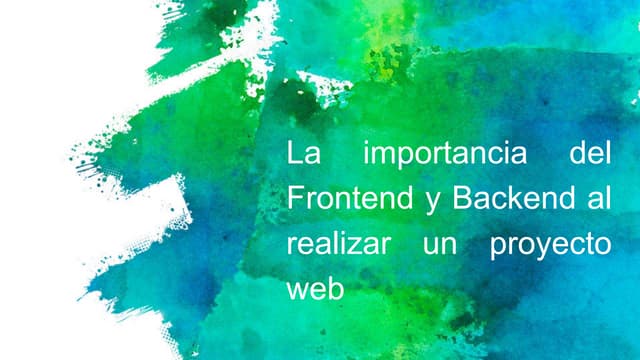 La importancia del Frontend y Backend al realizar un proyecto web